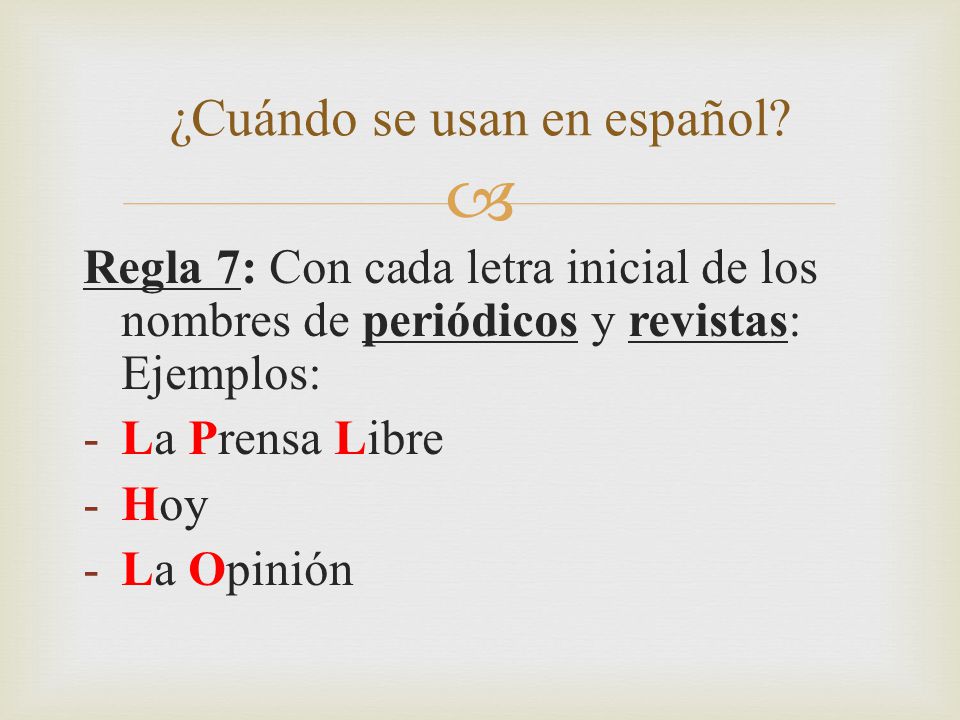 ¿Cuándo se usan en español?

Regla 7: Con cada letra inicial de los nombres de periódicos y revistas: Ejemplos:

- La Prensa Libre
- Hoy
- La Opinión